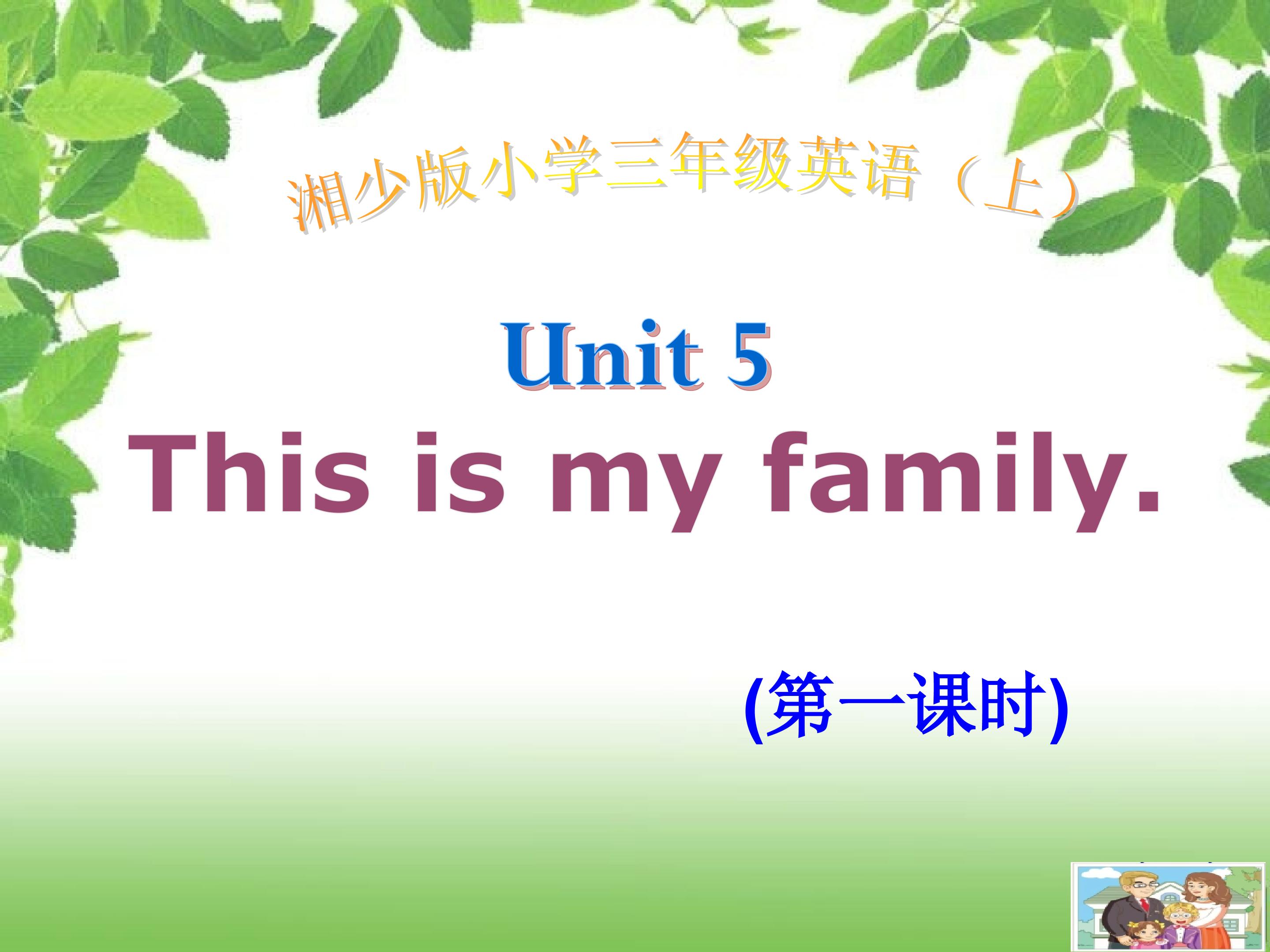 湘少版小学三年级英语（上）

Unit 5

This is my family.

(第一课时)